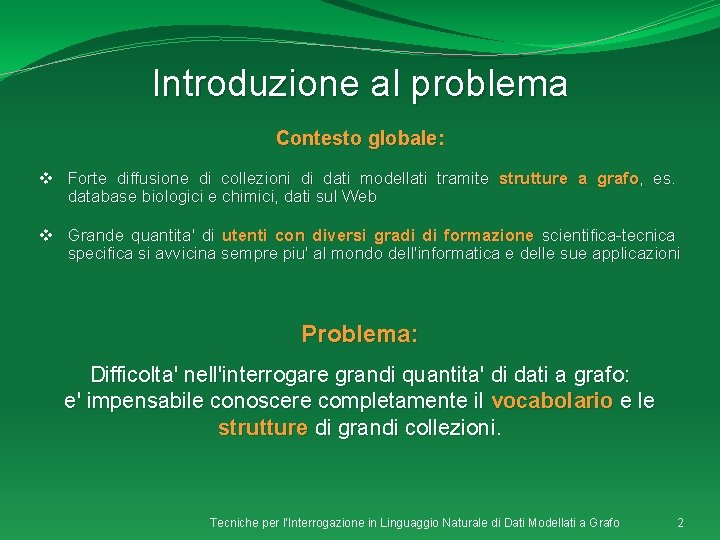 Introduzione al problema

Contesto globale:

❖ Forte diffusione di collezioni di dati modellati tramite strutture a grafo, es. database biologici e chimici, dati sul Web

❖ Grande quantita' di utenti con diversi gradi di formazione scientifica-tecnica specifica si avvicina sempre piu' al mondo dell'informatica e delle sue applicazioni

Problema:

Difficolta' nell'interrogare grandi quantita' di dati a grafo: e' impensabile conoscere completamente il vocabolario e le strutture di grandi collezioni.

Tecniche per l'Interrogazione in Linguaggio Naturale di Dati Modellati a Grafo 2